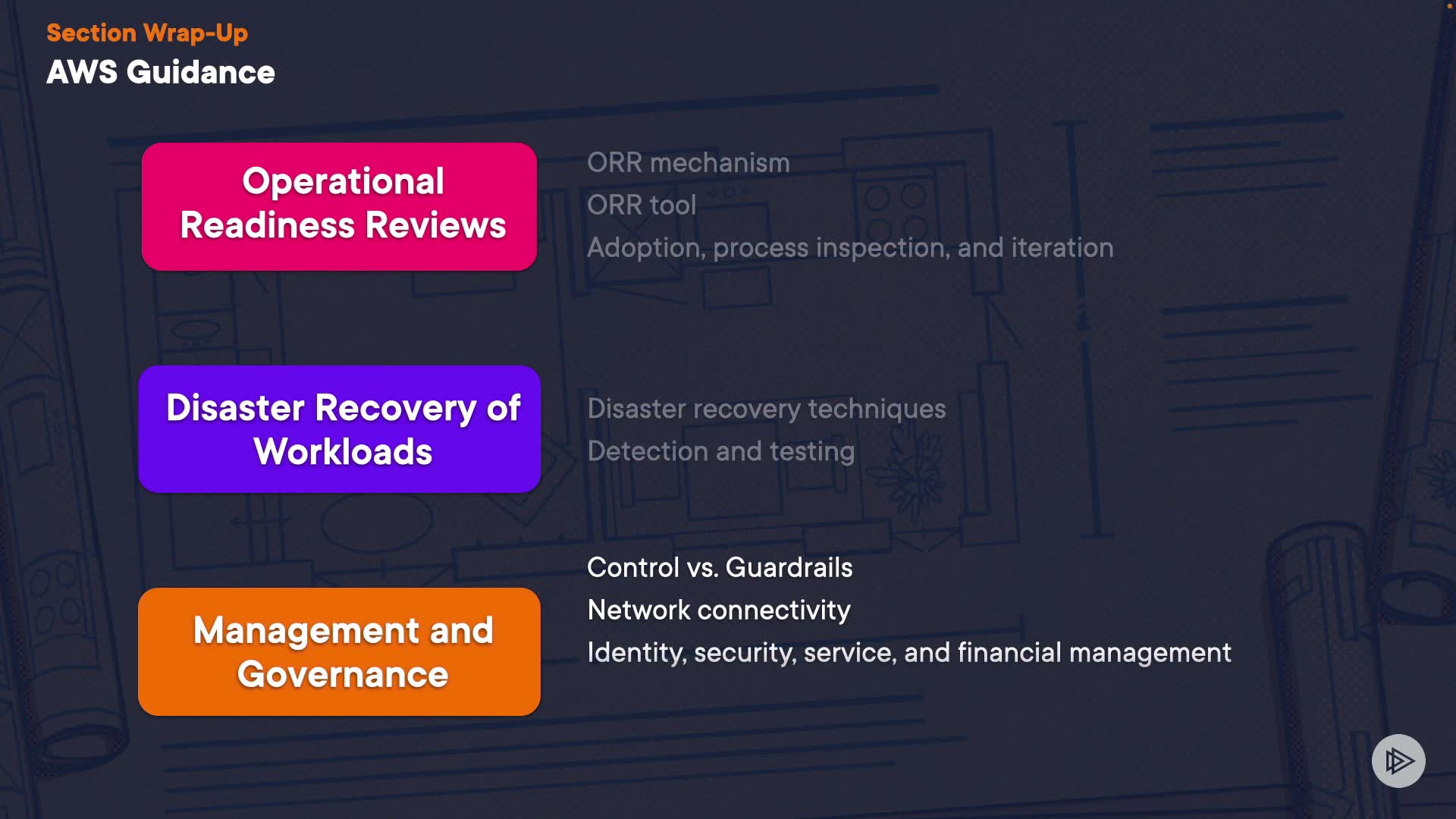 Section Wrap-Up
AWS Guidance

Operational Readiness Reviews

ORR mechanism
ORR tool
Adoption, process inspection, and iteration

Disaster Recovery of Workloads

Disaster recovery techniques
Detection and testing

Management and Governance

Control vs. Guardrails
Network connectivity
Identity, security, service, and financial management